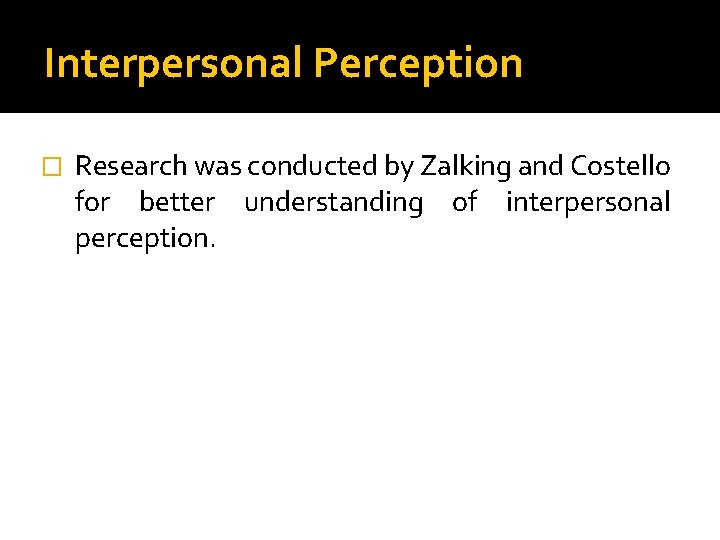 Interpersonal Perception

Research was conducted by Zalking and Costello for better understanding of interpersonal perception.